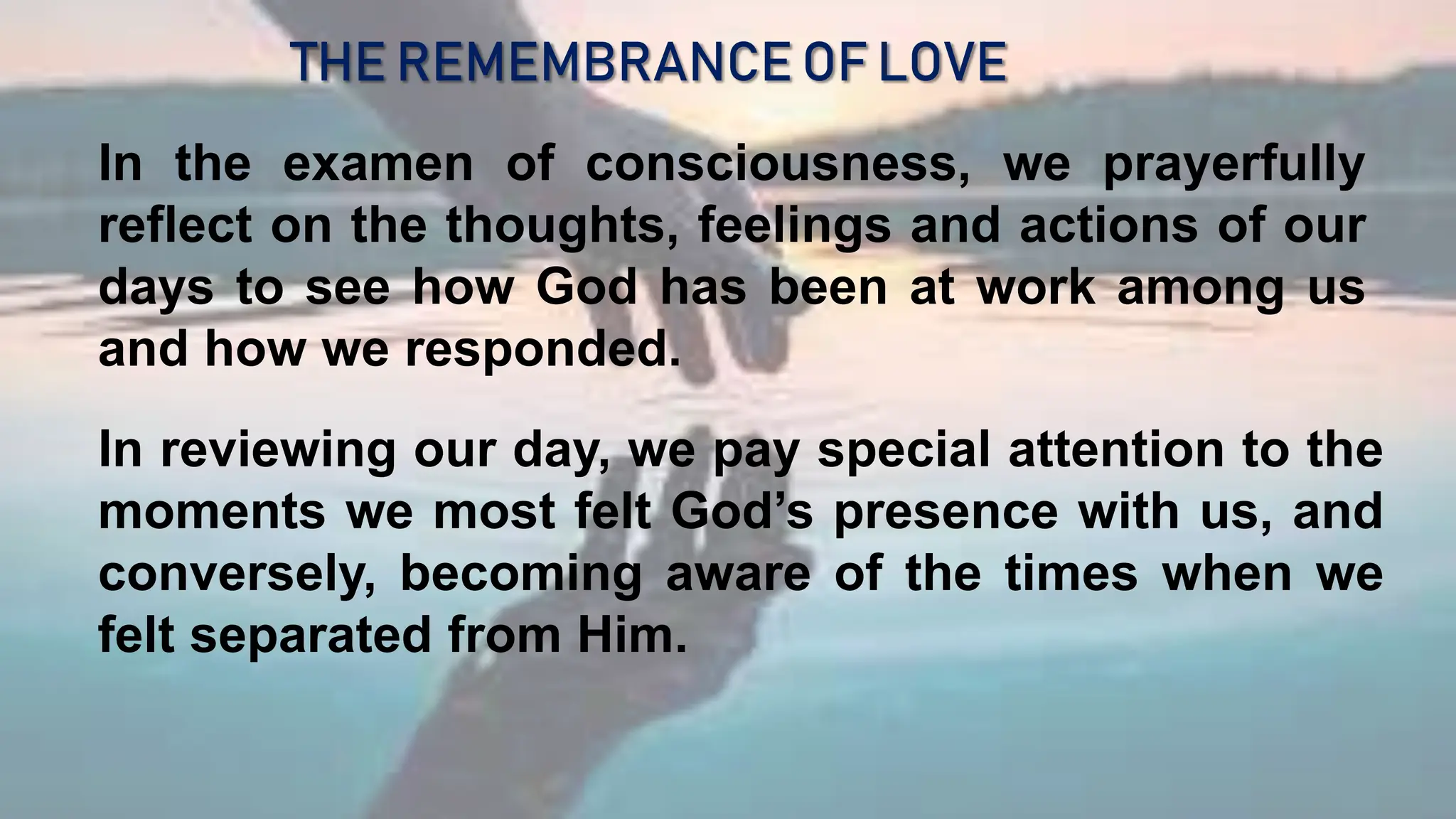 THE REMEMBRANCE OF LOVE

In the examen of consciousness, we prayerfully reflect on the thoughts, feelings and actions of our days to see how God has been at work among us and how we responded.

In reviewing our day, we pay special attention to the moments we most felt God’s presence with us, and conversely, becoming aware of the times when we felt separated from Him.